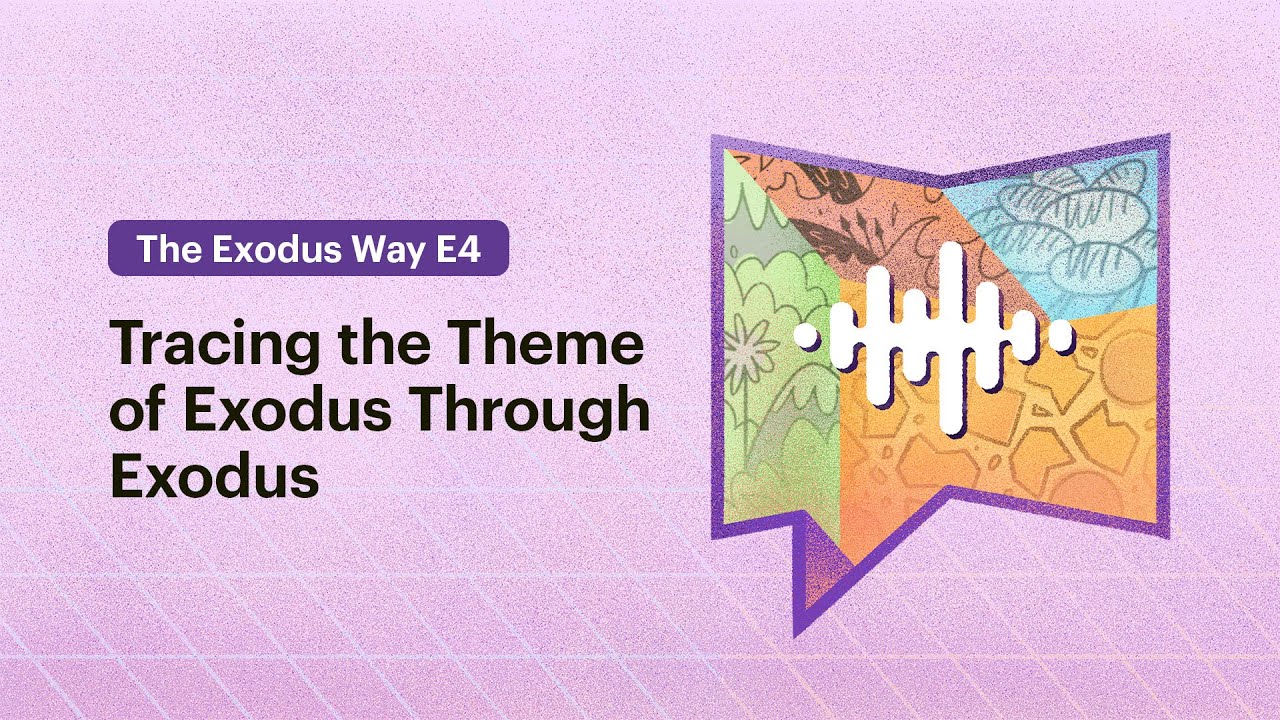 The Exodus Way E4

Tracing the Theme of Exodus Through Exodus